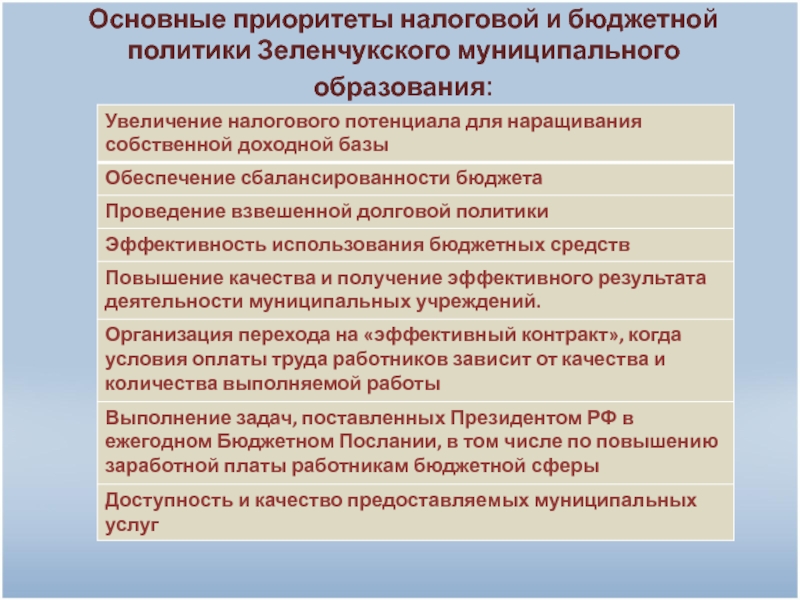 Основные приоритеты налоговой и бюджетной политики Зеленчукского муниципального образования:

| Увеличение налогового потенциала для наращивания собственной доходной базы |
|---|
| Обеспечение сбалансированности бюджета |
| Проведение взвешенной долговой политики |
| Эффективность использования бюджетных средств |
| Повышение качества и получение эффективного результата деятельности муниципальных учреждений. |
| Организация перехода на «эффективный контракт», когда условия оплаты труда работников зависит от качества и количества выполняемой работы |
| Выполнение задач, поставленных Президентом РФ в ежегодном Бюджетном Послании, в том числе по повышению заработной платы работникам бюджетной сферы |
| Доступность и качество предоставляемых муниципальных услуг |